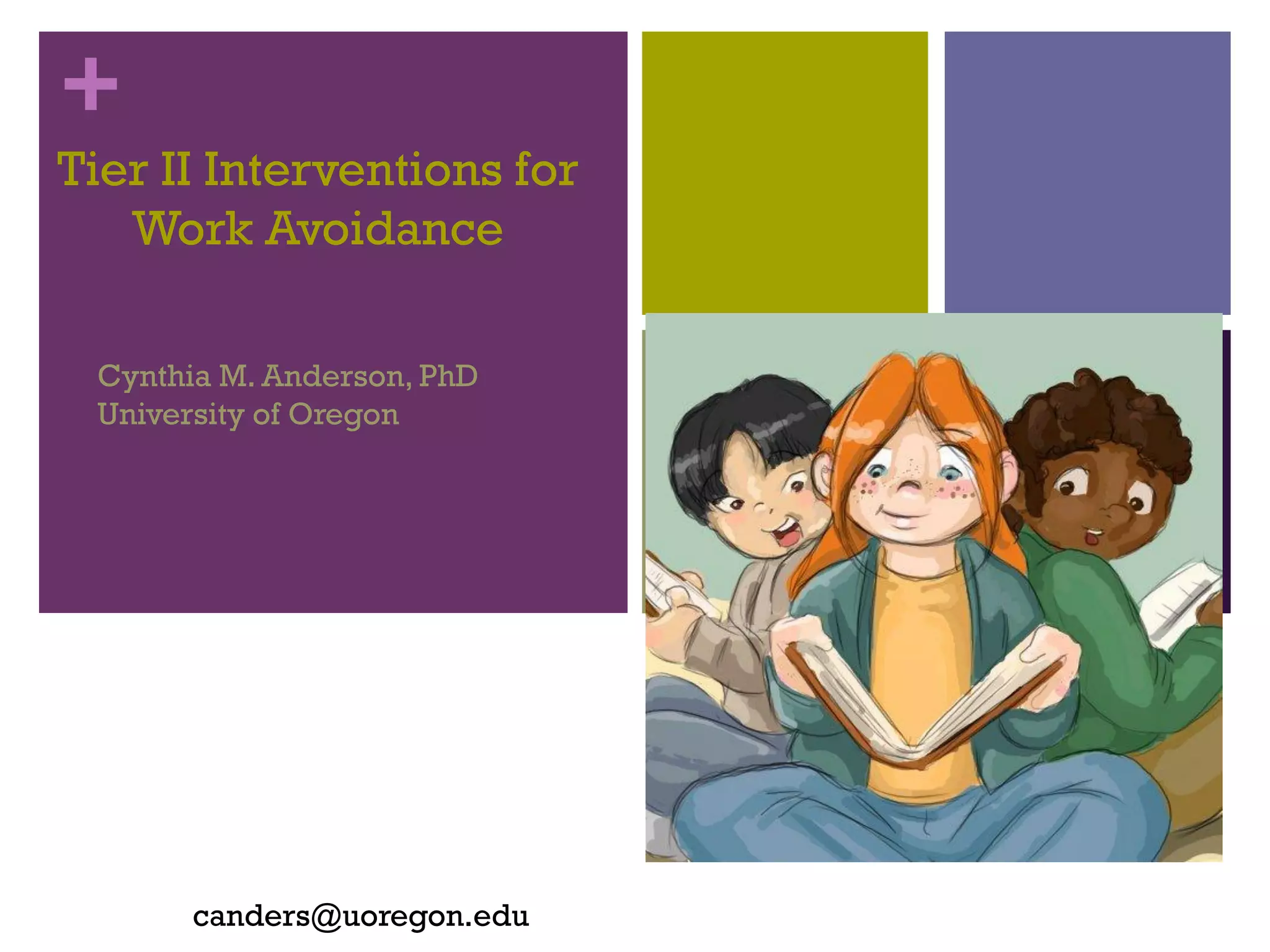 +

Tier II Interventions for Work Avoidance

Cynthia M. Anderson, PhD
University of Oregon

canders@uoregon.edu